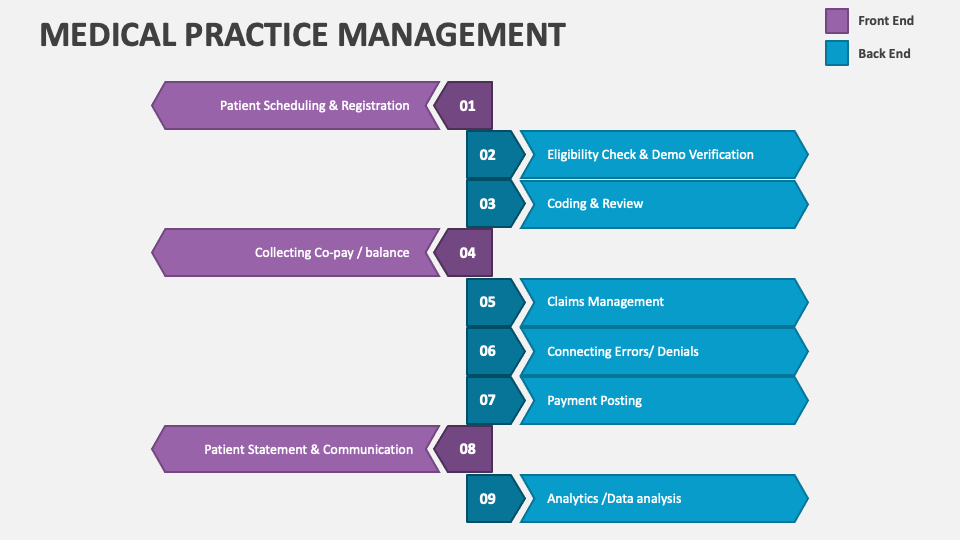 MEDICAL PRACTICE MANAGEMENT

Front End
Back End

Patient Scheduling & Registration 01

02 Eligibility Check & Demo Verification

03 Coding & Review

Collecting Co-pay / balance 04

05 Claims Management

06 Connecting Errors/ Denials

07 Payment Posting

Patient Statement & Communication 08

09 Analytics /Data analysis